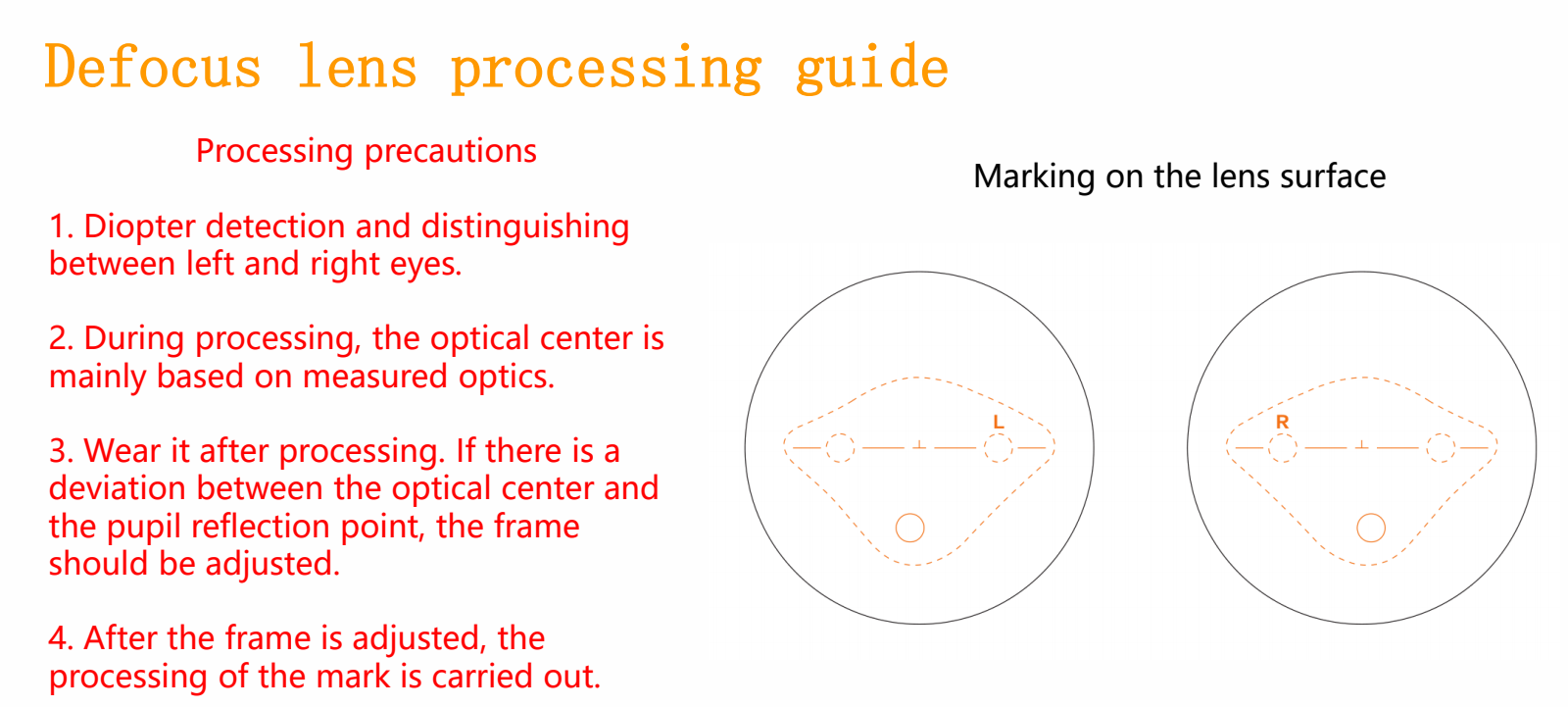 Defocus lens processing guide

Processing precautions

1. Diopter detection and distinguishing between left and right eyes.

2. During processing, the optical center is mainly based on measured optics.

3. Wear it after processing. If there is a deviation between the optical center and the pupil reflection point, the frame should be adjusted.

4. After the frame is adjusted, the processing of the mark is carried out.

Marking on the lens surface

L

R